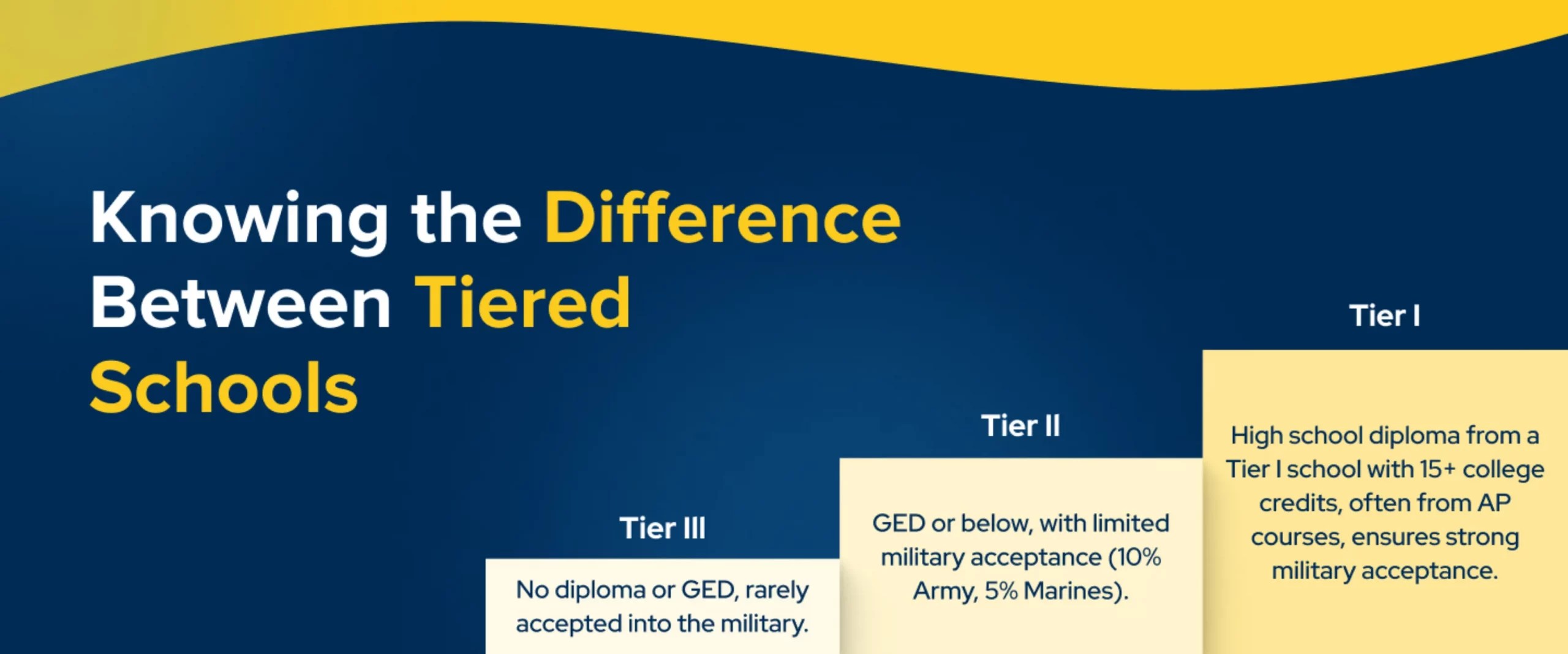 Knowing the Difference Between Tiered Schools

Tier III

No diploma or GED, rarely accepted into the military.

Tier II

GED or below, with limited military acceptance (10% Army, 5% Marines).

Tier I

High school diploma from a Tier I school with 15+ college credits, often from AP courses, ensures strong military acceptance.